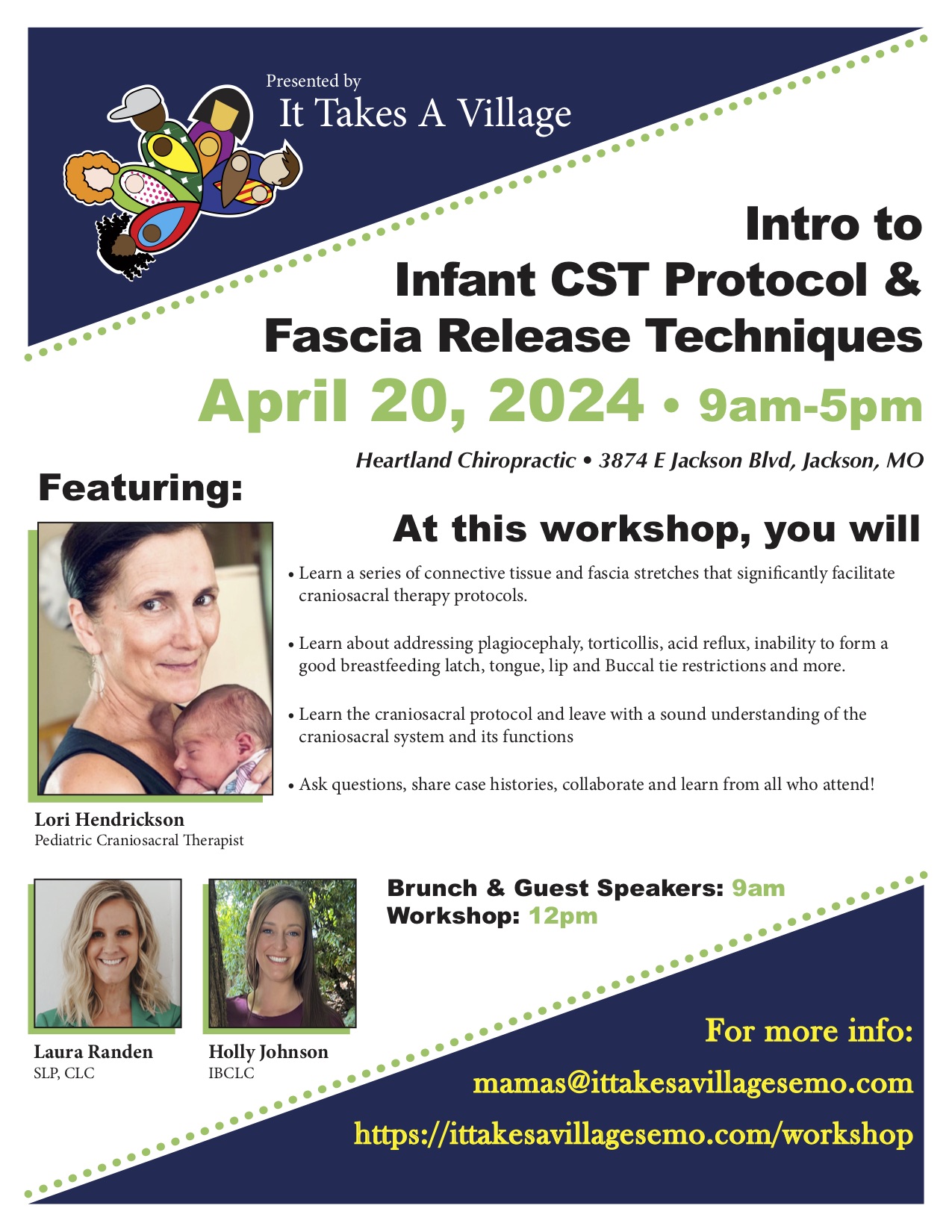 Presented by
It Takes A Village

Intro to
Infant CST Protocol &
Fascia Release Techniques

April 20, 2024 • 9am-5pm

Heartland Chiropractic • 3874 E Jackson Blvd, Jackson, MO

Featuring:

At this workshop, you will

• Learn a series of connective tissue and fascia stretches that significantly facilitate craniosacral therapy protocols.

• Learn about addressing plagiocephaly, torticollis, acid reflux, inability to form a good breastfeeding latch, tongue, lip and Buccal tie restrictions and more.

• Learn the craniosacral protocol and leave with a sound understanding of the craniosacral system and its functions

• Ask questions, share case histories, collaborate and learn from all who attend!

Lori Hendrickson
Pediatric Craniosacral Therapist

Brunch & Guest Speakers: 9am
Workshop: 12pm

Laura Randen
SLP, CLC

Holly Johnson
IBCLC

For more info:
mamas@ittakesavillagesemo.com
https://ittakesavillagesemo.com/workshop